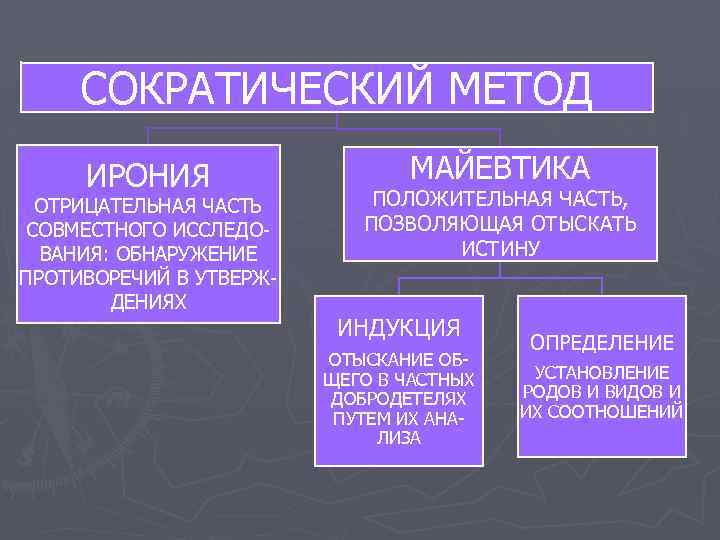 СОКРАТИЧЕСКИЙ МЕТОД

ИРОНИЯ

ОТРИЦАТЕЛЬНАЯ ЧАСТЬ СОВМЕСТНОГО ИССЛЕДОВАНИЯ: ОБНАРУЖЕНИЕ ПРОТИВОРЕЧИЙ В УТВЕРЖДЕНИЯХ

МАЙЕВТИКА

ПОЛОЖИТЕЛЬНАЯ ЧАСТЬ, ПОЗВОЛЯЮЩАЯ ОТЫСКАТЬ ИСТИНУ

ИНДУКЦИЯ

ОТЫСКАНИЕ ОБЩЕГО В ЧАСТНЫХ ДОБРОДЕТЕЛЯХ ПУТЕМ ИХ АНАЛИЗА

ОПРЕДЕЛЕНИЕ

УСТАНОВЛЕНИЕ РОДОВ И ВИДОВ И ИХ СООТНОШЕНИЙ